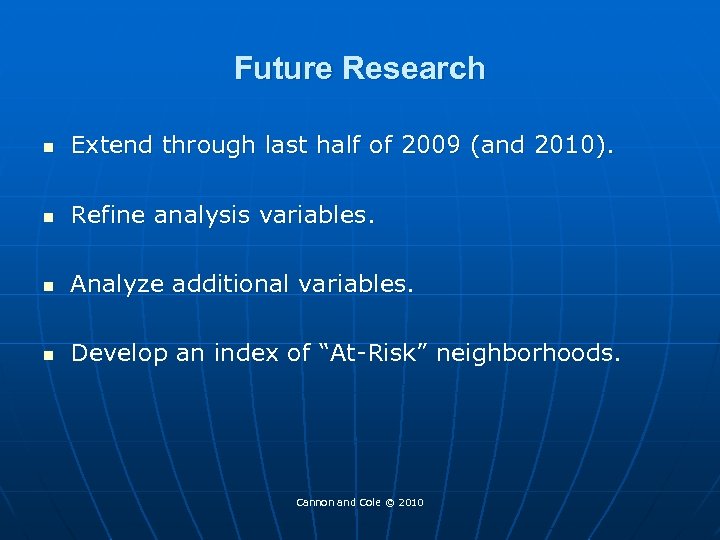 Future Research

- Extend through last half of 2009 (and 2010).

- Refine analysis variables.

- Analyze additional variables.

- Develop an index of “At-Risk” neighborhoods.

Cannon and Cole © 2010